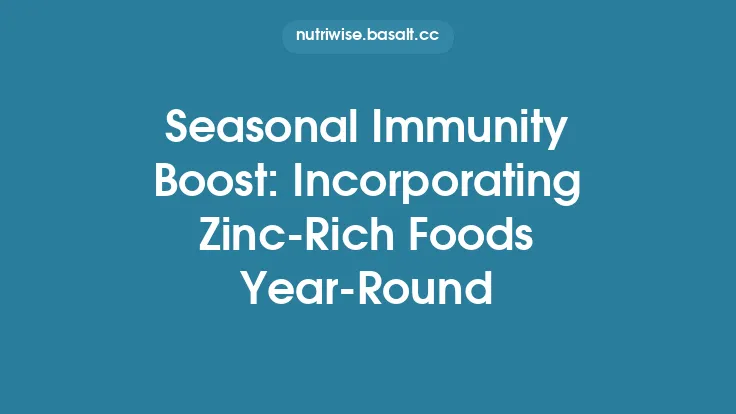 nutriwise.basalt.cc

Seasonal Immunity Boost: Incorporating Zinc-Rich Foods Year-Round